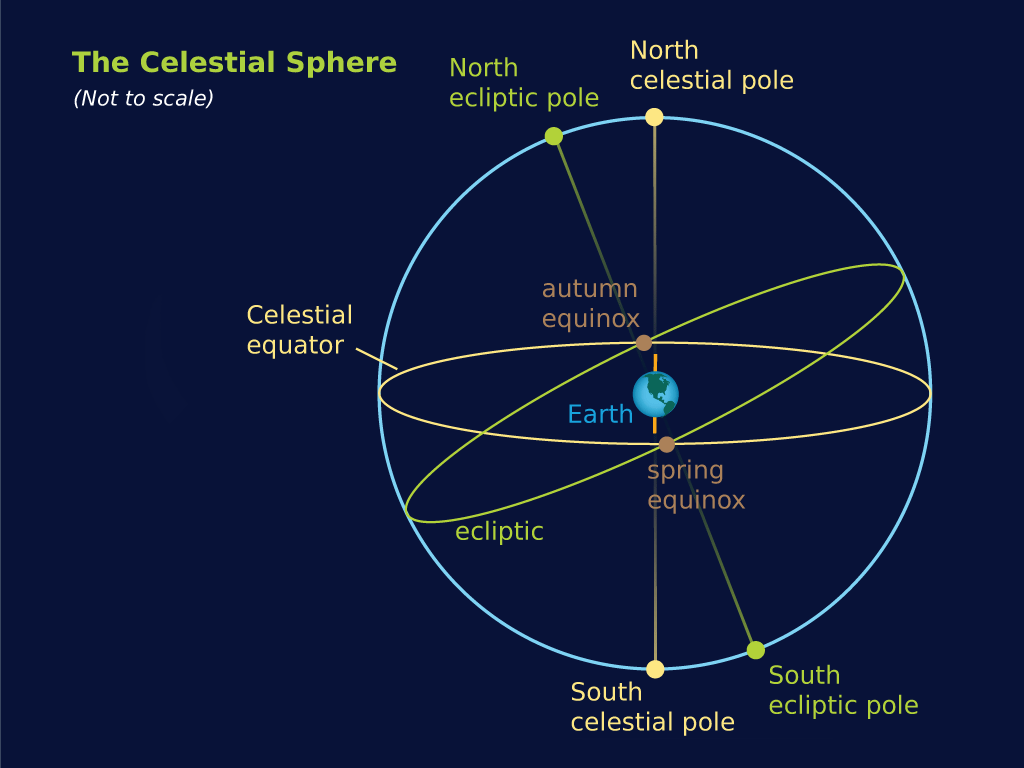 The Celestial Sphere
(Not to scale)

North ecliptic pole

North celestial pole

autumn equinox

Celestial equator

Earth

spring equinox

ecliptic

South celestial pole

South ecliptic pole